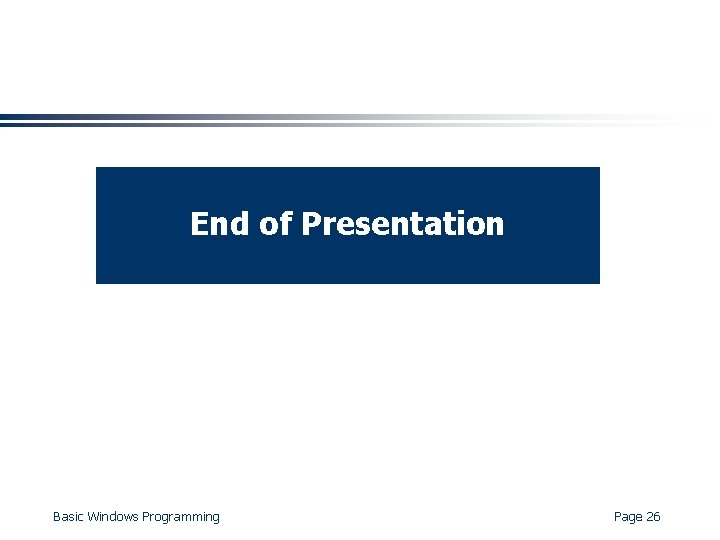 End of Presentation

Basic Windows Programming

Page 26